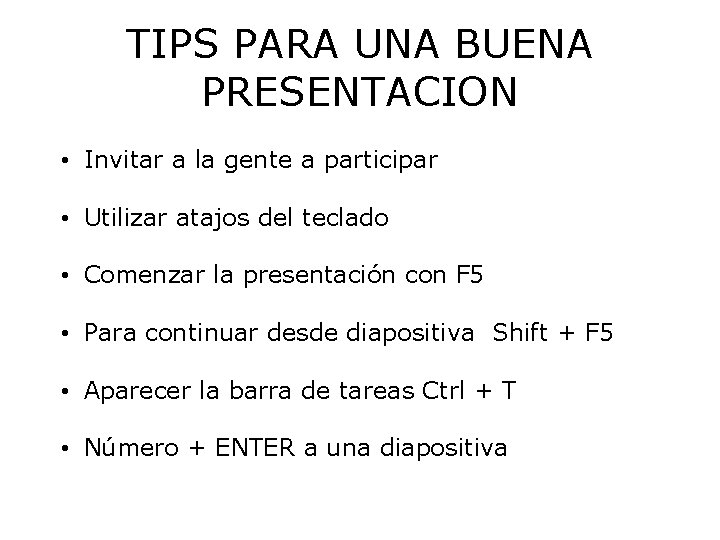 TIPS PARA UNA BUENA PRESENTACION

• Invitar a la gente a participar

• Utilizar atajos del teclado

• Comenzar la presentación con F5

• Para continuar desde diapositiva Shift + F5

• Aparecer la barra de tareas Ctrl + T

• Número + ENTER a una diapositiva